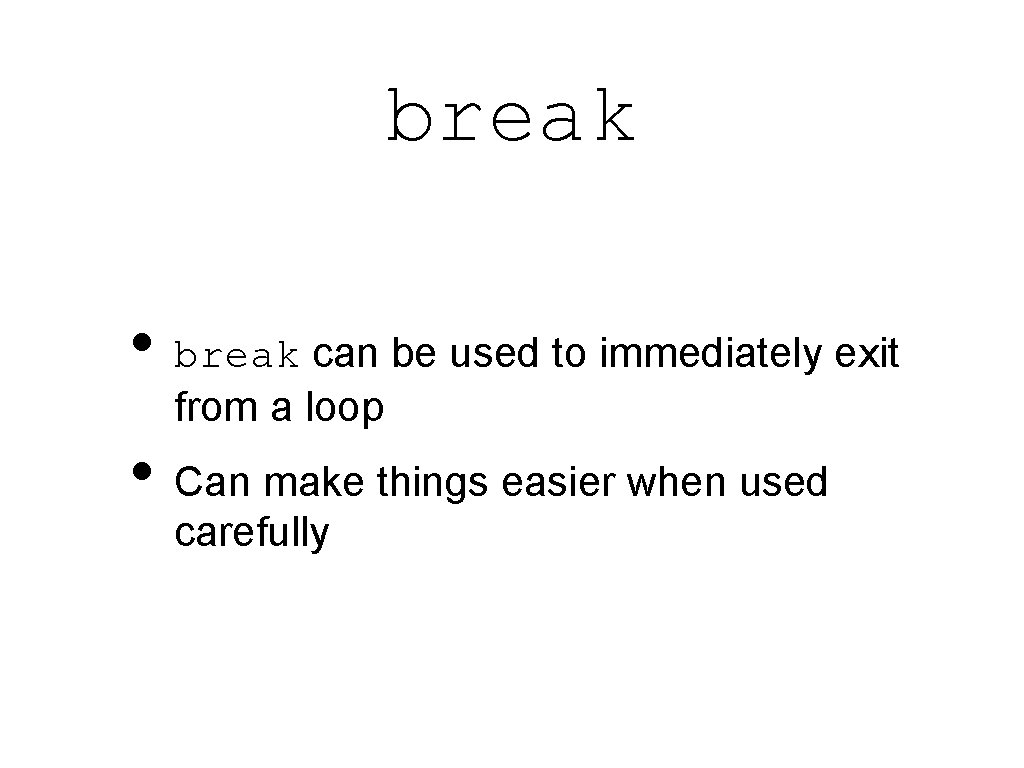 break

• break can be used to immediately exit from a loop
• Can make things easier when used carefully